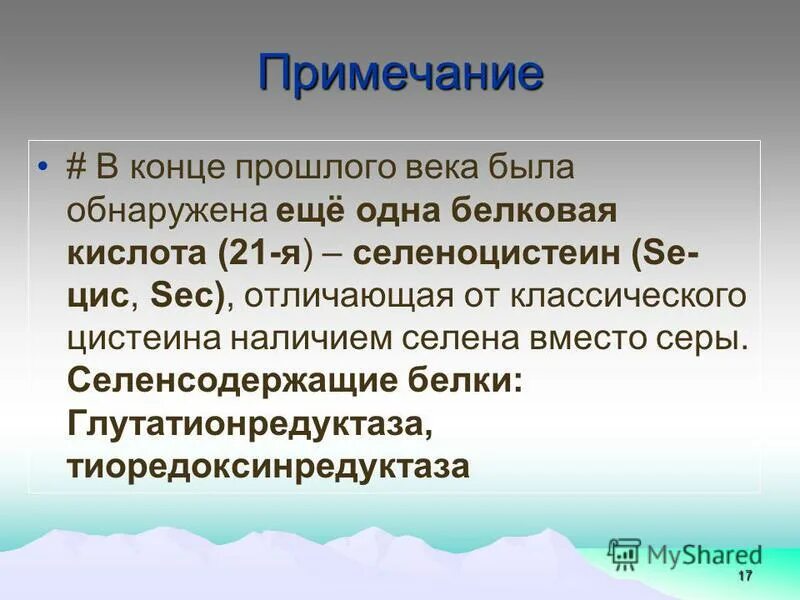 Примечание

• # В конце прошлого века была обнаружена ещё одна белковая кислота (21-я) – селеноцистеин (Se-цис, Sec), отличающая от классического цистеина наличием селена вместо серы. Селенсодержащие белки: Глутатионредуктаза, тиоредоксинредуктаза

MyShared

17